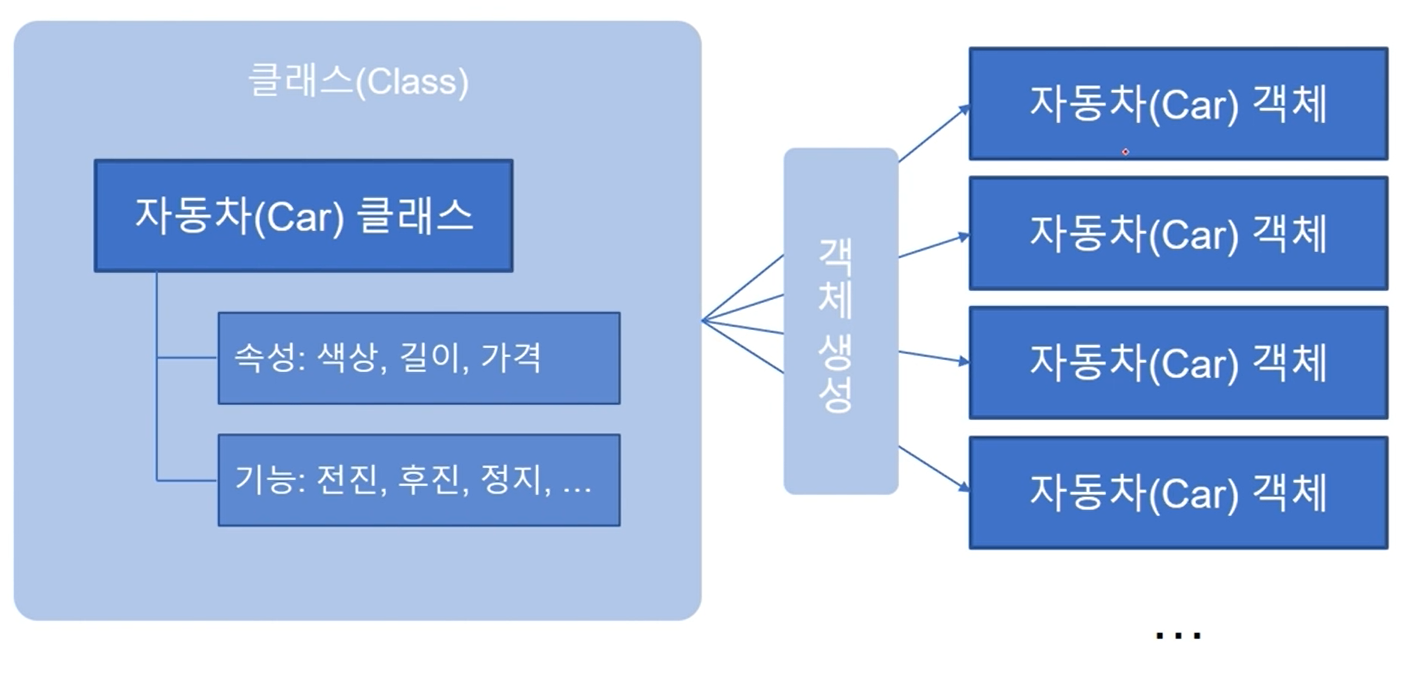 클래스(Class)

자동차(Car) 클래스

속성: 색상, 길이, 가격

기능: 전진, 후진, 정지, ...

객체 생성

자동차(Car) 객체

자동차(Car) 객체

자동차(Car) 객체

자동차(Car) 객체

...